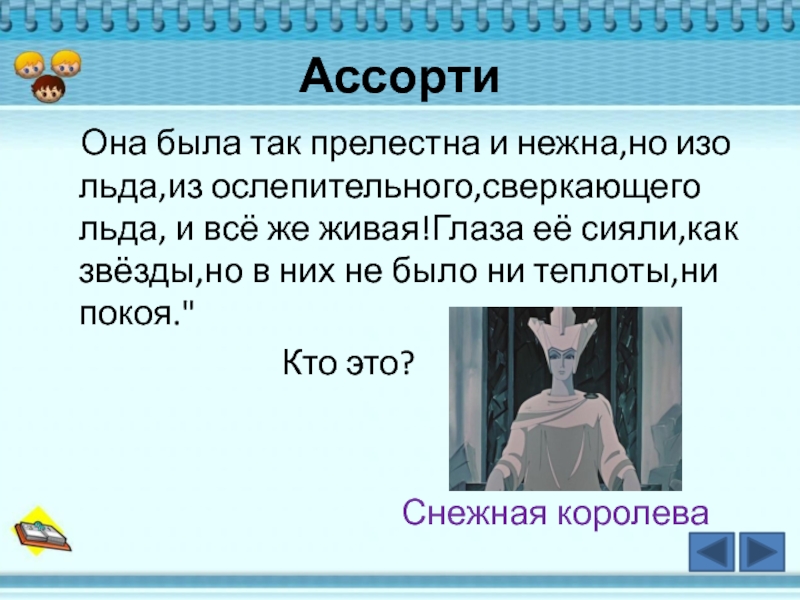 Ассорти

Она была так прелестна и нежна,но изо льда,из ослепительного,сверкающего льда, и всё же живая!Глаза её сияли,как звёзды,но в них не было ни теплоты,ни покоя."

Кто это?

Снежная королева